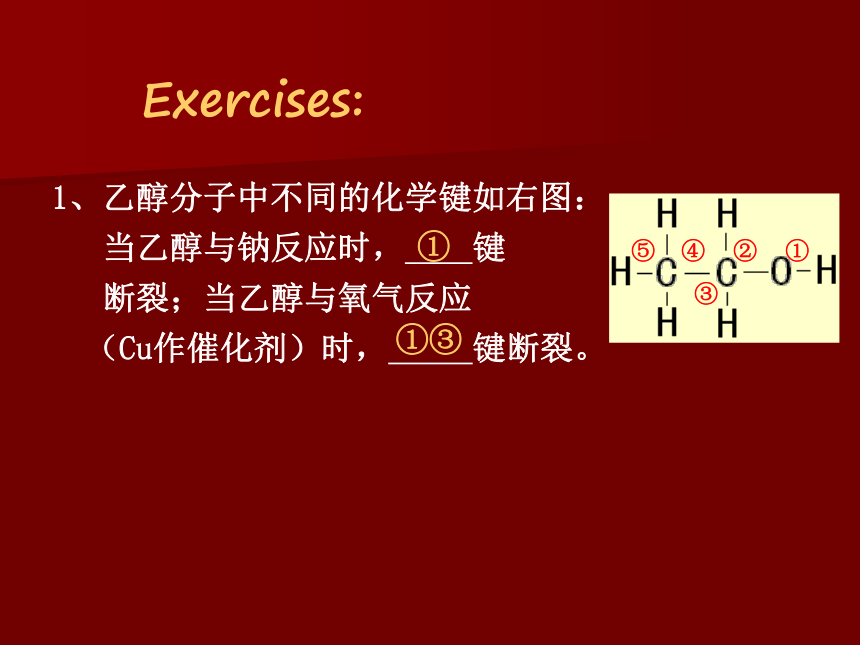 Exercises:

1、乙醇分子中不同的化学键如右图：当乙醇与钠反应时，__①__键断裂；当乙醇与氧气反应（Cu作催化剂）时，__①③__键断裂。

H H
⑤ ④ ②  ①
H-C-C-O-H
③
H H